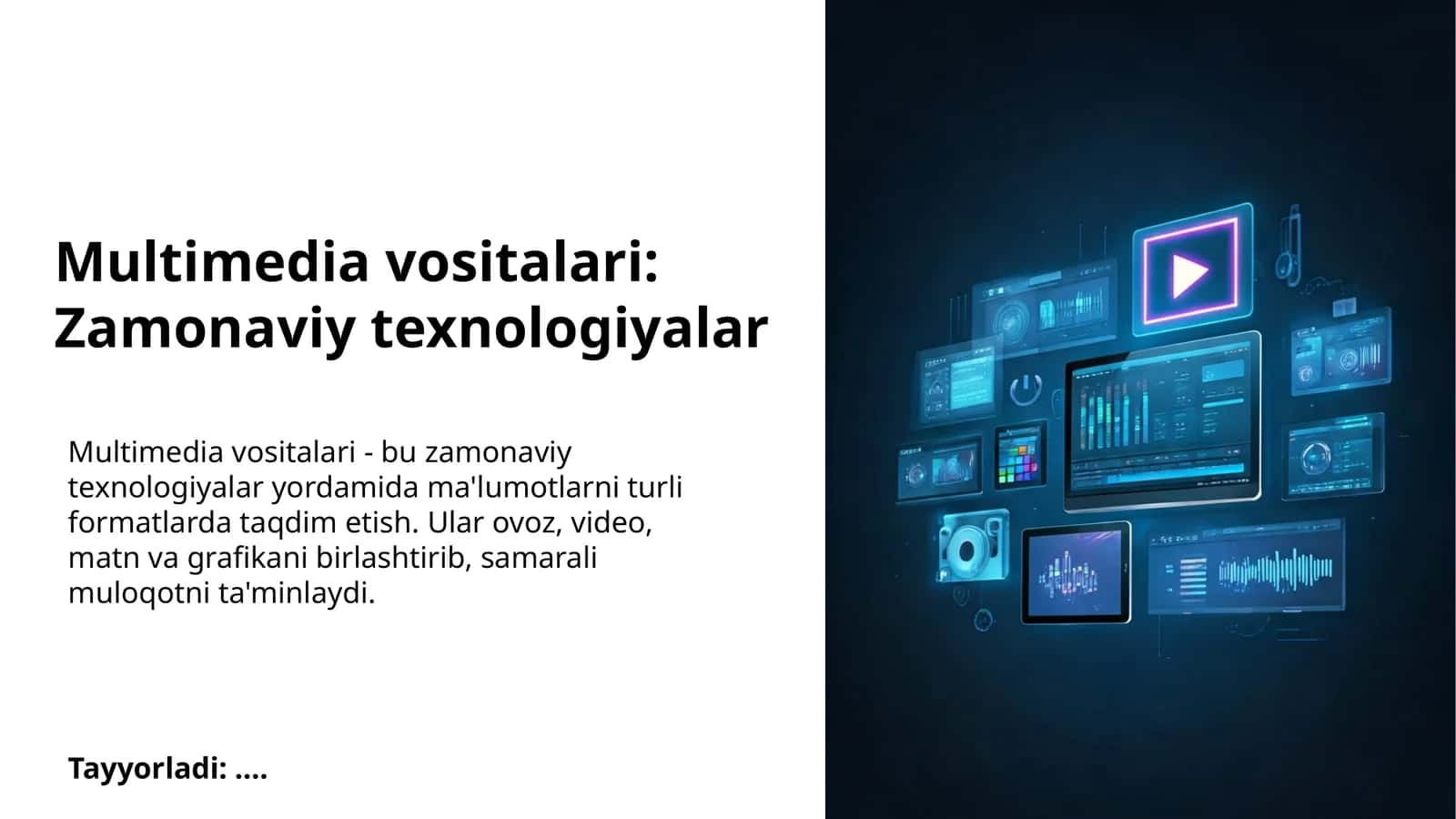 Multimedia vositalari: Zamonaviy texnologiyalar

Multimedia vositalari - bu zamonaviy texnologiyalar yordamida ma'lumotlarni turli formatlarda taqdim etish. Ular ovoz, video, matn va grafikani birlashtirib, samarali muloqotni ta'minlaydi.

Tayyorladi: ....